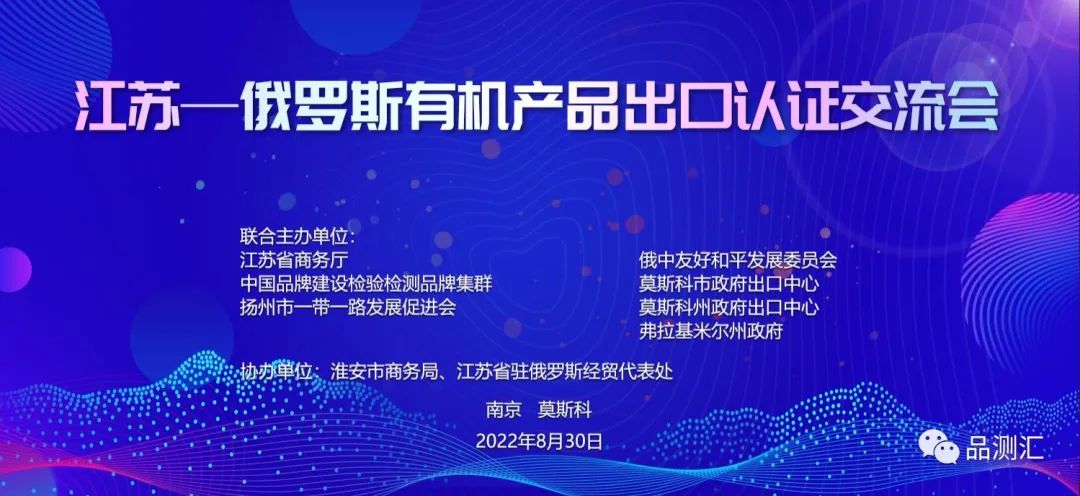 江苏—俄罗斯有机产品出口认证交流会

联合主办单位:
江苏省商务厅
中国品牌建设检验检测品牌集群
扬州市一带一路发展促进会

俄中友好和平发展委员会
莫斯科市政府出口中心
莫斯科州政府出口中心
弗拉基米尔州政府

协办单位:淮安市商务局、江苏省驻俄罗斯经贸代表处

南京 莫斯科
2022年8月30日

品测汇